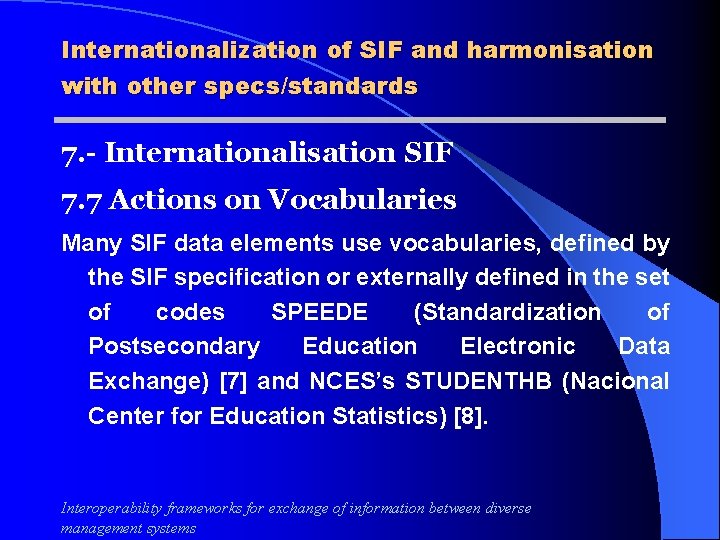 Internationalization of SIF and harmonisation with other specs/standards

7.- Internationalisation SIF

7.7 Actions on Vocabularies

Many SIF data elements use vocabularies, defined by the SIF specification or externally defined in the set of codes SPEEDE (Standardization of Postsecondary Education Electronic Data Exchange) [7] and NCES's STUDENTHB (Nacional Center for Education Statistics) [8].

Interoperability frameworks for exchange of information between diverse management systems